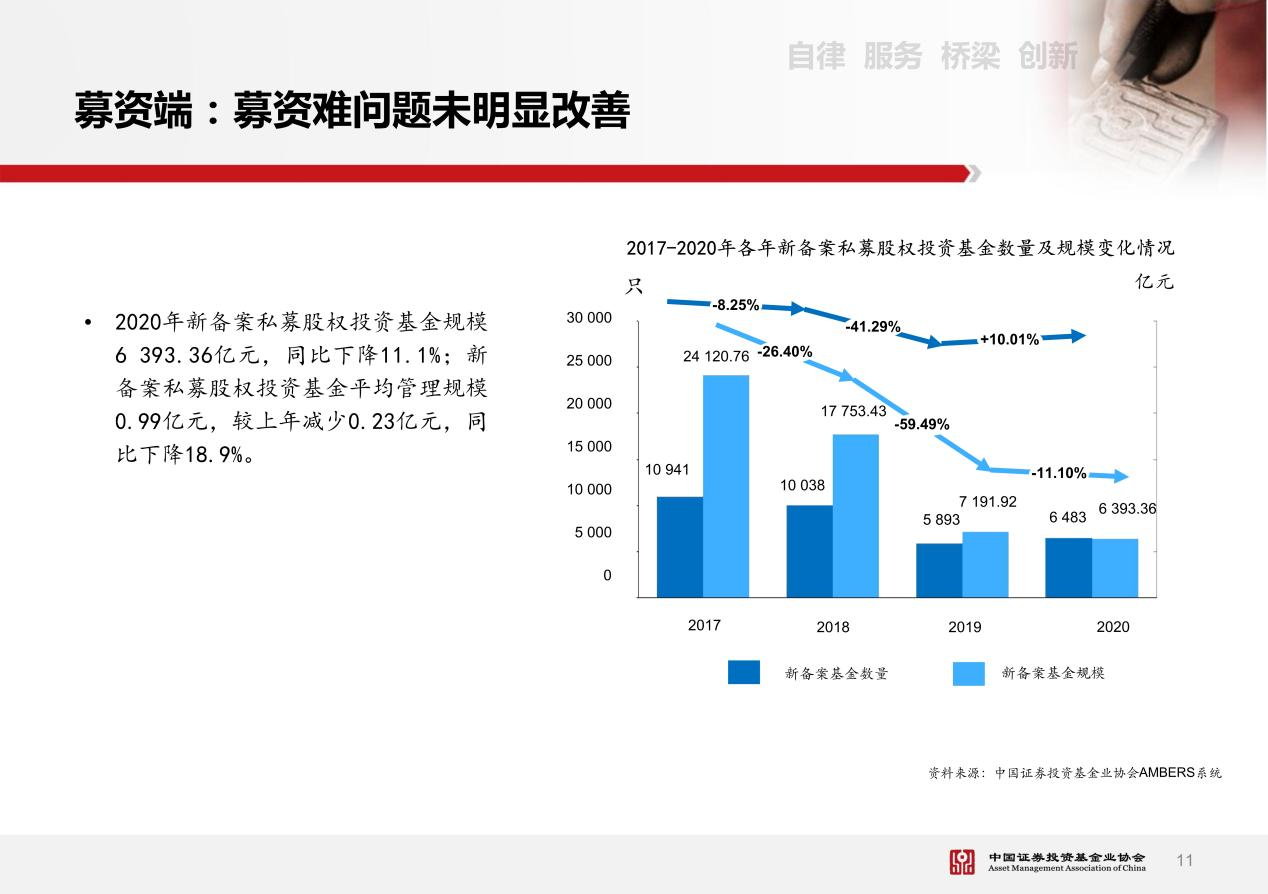 自律 服务 桥梁 创新

募资端：募资难问题未明显改善

• 2020年新备案私募股权投资基金规模6 393.36亿元，同比下降11.1%；新备案私募股权投资基金平均管理规模0.99亿元，较上年减少0.23亿元，同比下降18.9%。

2017-2020年各年新备案私募股权投资基金数量及规模变化情况

只

亿元

-8.25%
-41.29%
+10.01%
-26.40%
-59.49%
-11.10%

30 000
25 000
20 000
15 000
10 000
5 000
0

10 941
24 120.76
10 038
17 753.43
5 893
7 191.92
6 483
6 393.36

2017
2018
2019
2020

新备案基金数量
新备案基金规模

资料来源：中国证券投资基金业协会AMBERS系统

中国证券投资基金业协会
Asset Management Association of China

11